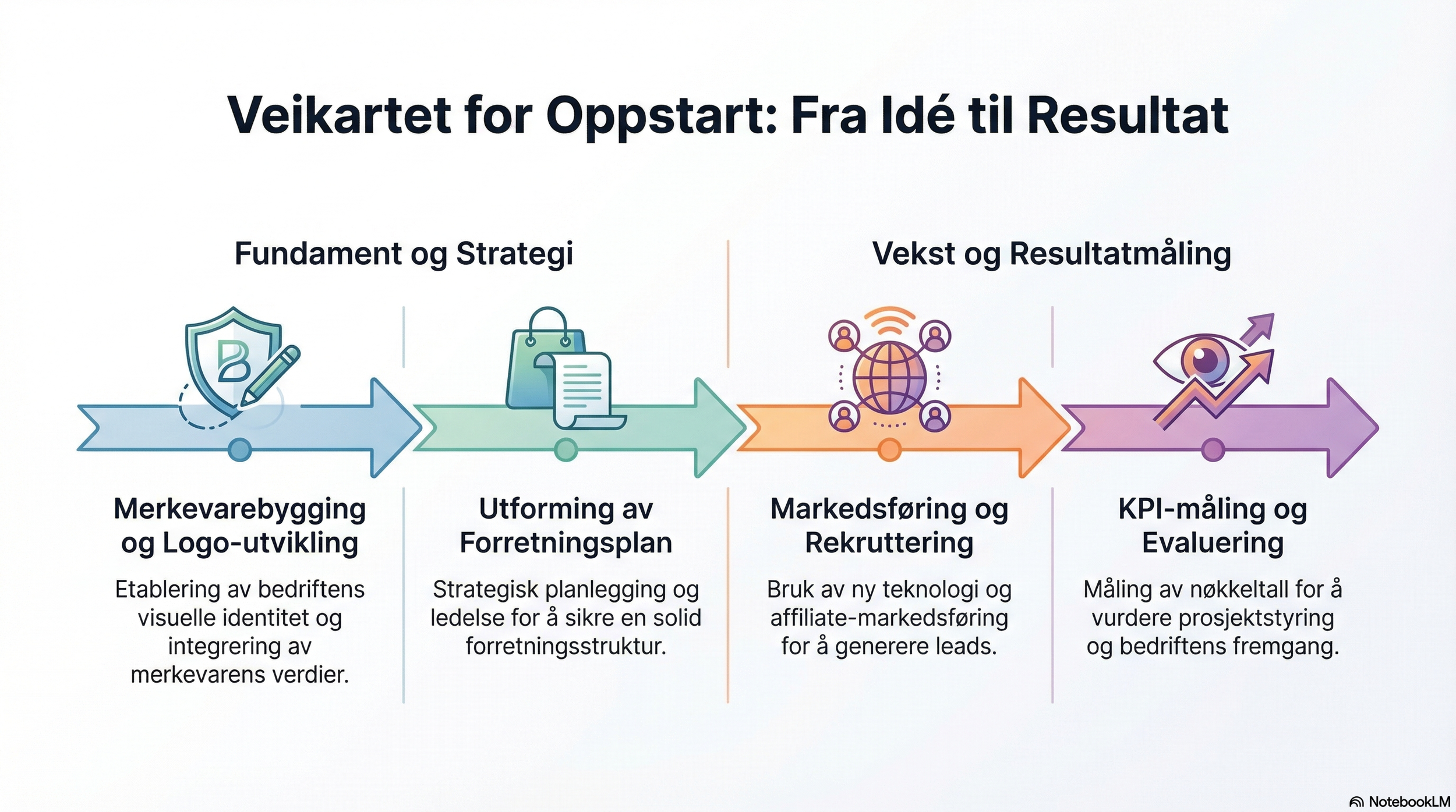 Veikartet for Oppstart: Fra Idé til Resultat

Fundament og Strategi

Vekst og Resultatmåling

B

Merkevarebygging og Logo-utvikling

Etablering av bedriftens visuelle identitet og integrering av merkevarens verdier.

Utforming av Forretningsplan

Strategisk planlegging og ledelse for å sikre en solid forretningsstruktur.

Markedsføring og Rekruttering

Bruk av ny teknologi og affiliate-markedsføring for å generere leads.

KPI-måling og Evaluering

Måling av nøkkeltall for å vurdere prosjektstyring og bedriftens fremgang.

NotebookLM